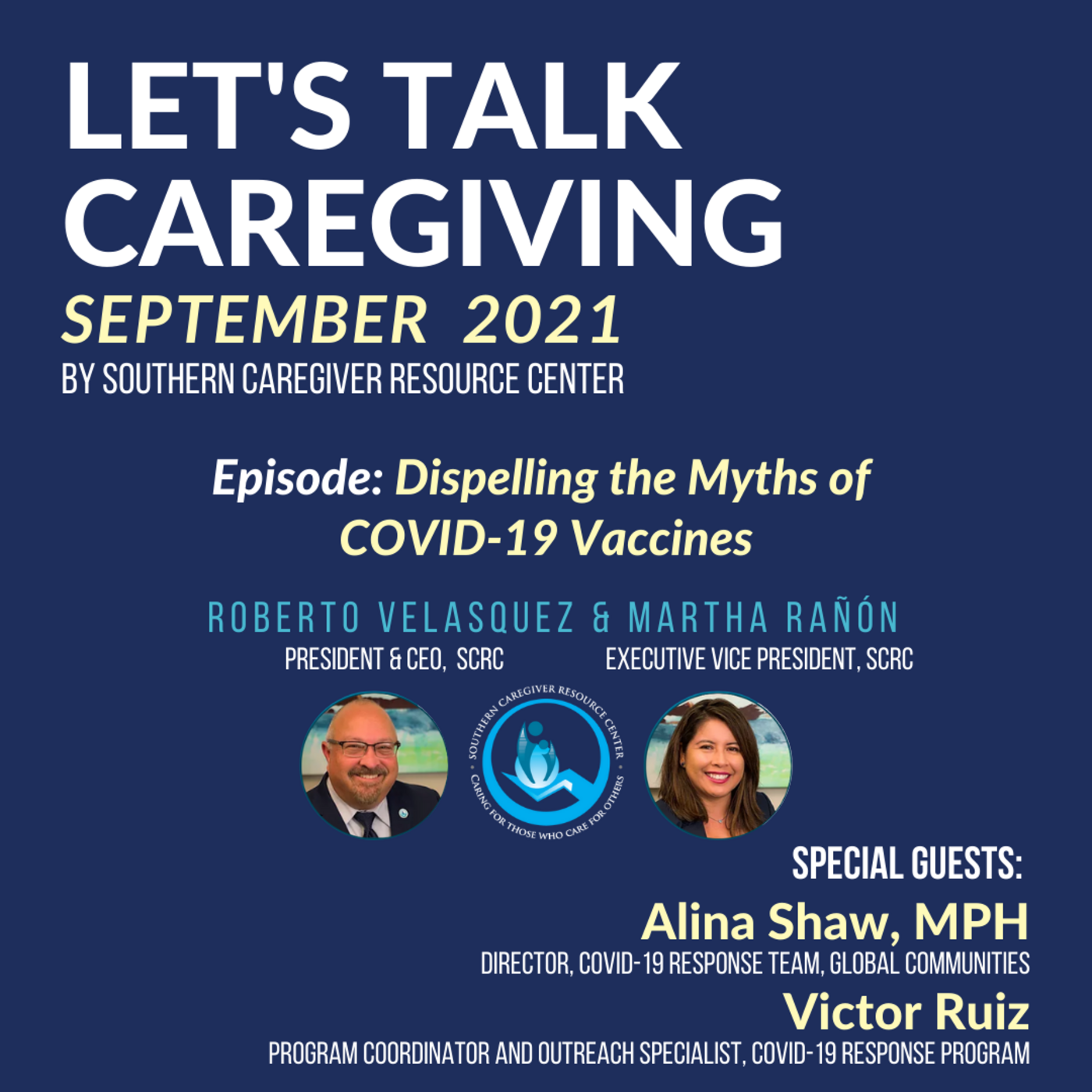 LET'S TALK CAREGIVING
SEPTEMBER 2021
BY SOUTHERN CAREGIVER RESOURCE CENTER

Episode: Dispelling the Myths of COVID-19 Vaccines

ROBERTO VELASQUEZ & MARTHA RAÑÓN
PRESIDENT & CEO, SCRC
EXECUTIVE VICE PRESIDENT, SCRC

SOUTHERN CAREGIVER RESOURCE CENTER
CARING FOR THOSE WHO CARE FOR OTHERS

SPECIAL GUESTS:
Alina Shaw, MPH
DIRECTOR, COVID-19 RESPONSE TEAM, GLOBAL COMMUNITIES
Victor Ruiz
PROGRAM COORDINATOR AND OUTREACH SPECIALIST, COVID-19 RESPONSE PROGRAM